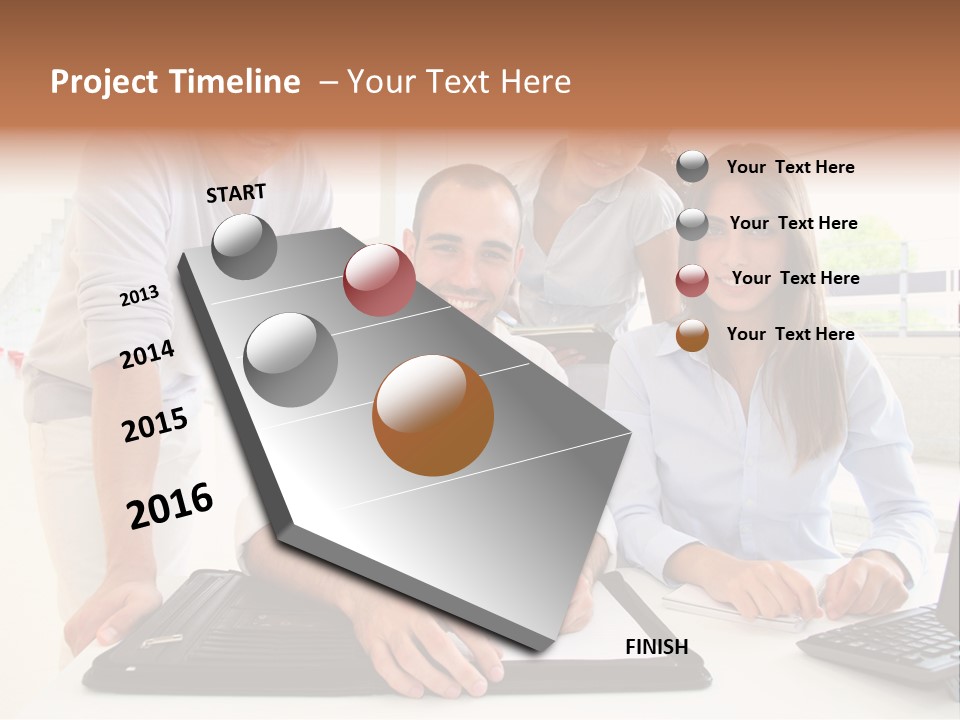 Project Timeline – Your Text Here

START

2013

2014

2015

2016

FINISH

Your Text Here

Your Text Here

Your Text Here

Your Text Here